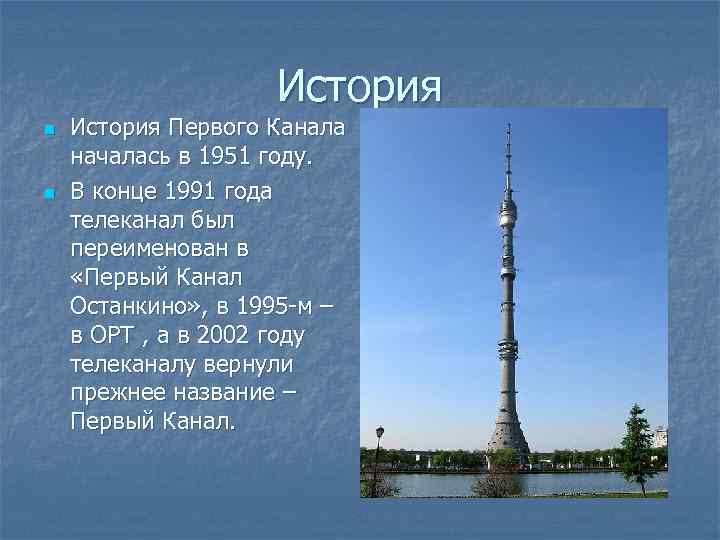 История

История Первого Канала началась в 1951 году.

В конце 1991 года телеканал был переименован в «Первый Канал Останкино», в 1995-м – в ОРТ , а в 2002 году телеканалу вернули прежнее название – Первый Канал.